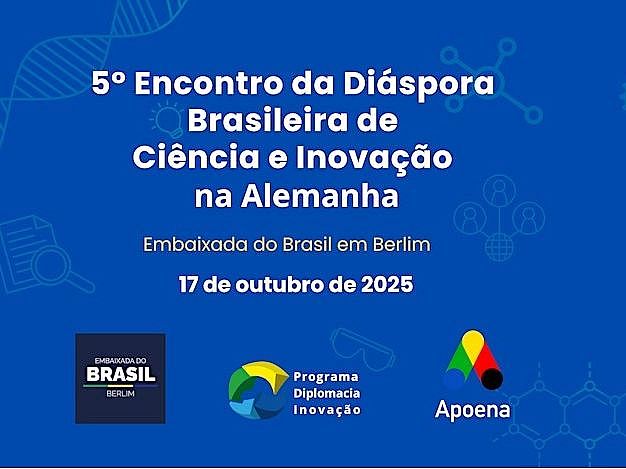 5º Encontro da Diáspora Brasileira de Ciência e Inovação na Alemanha

Embaixada do Brasil em Berlim

17 de outubro de 2025

EMBAIXADA DO BRASIL BERLIM

Programa Diplomacia Inovação

Apoena